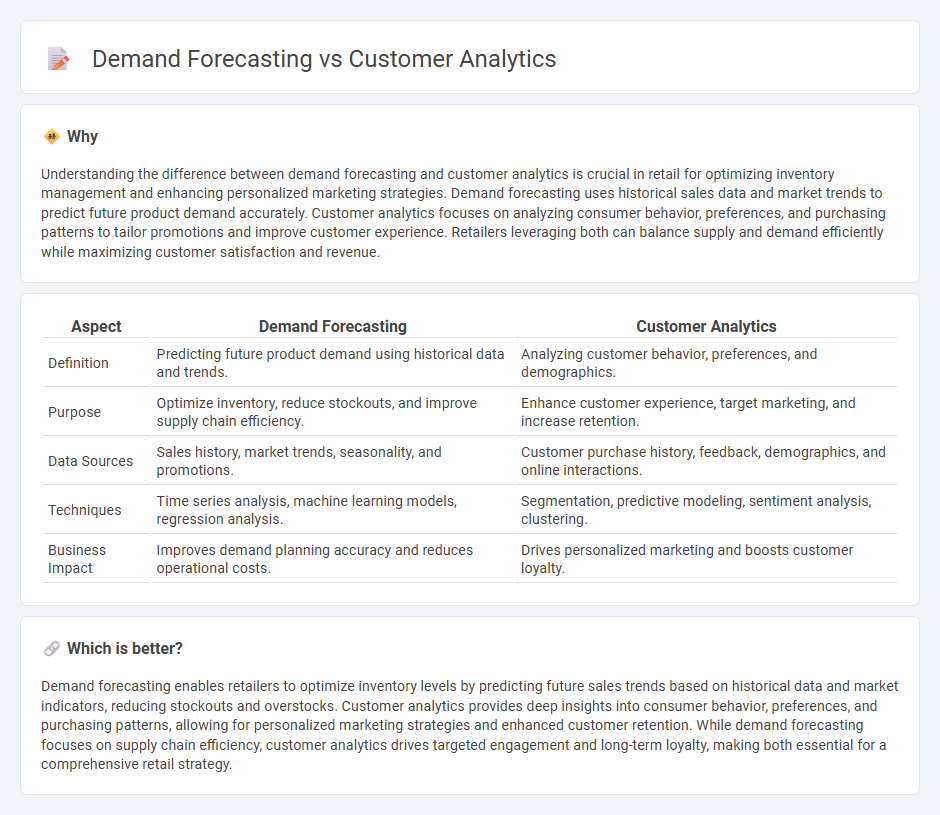 Demand Forecasting vs Customer Analytics

Why

Understanding the difference between demand forecasting and customer analytics is crucial in retail for optimizing inventory management and enhancing personalized marketing strategies. Demand forecasting uses historical sales data and market trends to predict future product demand accurately. Customer analytics focuses on analyzing consumer behavior, preferences, and purchasing patterns to tailor promotions and improve customer experience. Retailers leveraging both can balance supply and demand efficiently while maximizing customer satisfaction and revenue.

| Aspect | Demand Forecasting | Customer Analytics |
|---|---|---|
| Definition | Predicting future product demand using historical data and trends. | Analyzing customer behavior, preferences, and demographics. |
| Purpose | Optimize inventory, reduce stockouts, and improve supply chain efficiency. | Enhance customer experience, target marketing, and increase retention. |
| Data Sources | Sales history, market trends, seasonality, and promotions. | Customer purchase history, feedback, demographics, and online interactions. |
| Techniques | Time series analysis, machine learning models, regression analysis. | Segmentation, predictive modeling, sentiment analysis, clustering. |
| Business Impact | Improves demand planning accuracy and reduces operational costs. | Drives personalized marketing and boosts customer loyalty. |

Which is better?

Demand forecasting enables retailers to optimize inventory levels by predicting future sales trends based on historical data and market indicators, reducing stockouts and overstocks. Customer analytics provides deep insights into consumer behavior, preferences, and purchasing patterns, allowing for personalized marketing strategies and enhanced customer retention. While demand forecasting focuses on supply chain efficiency, customer analytics drives targeted engagement and long-term loyalty, making both essential for a comprehensive retail strategy.